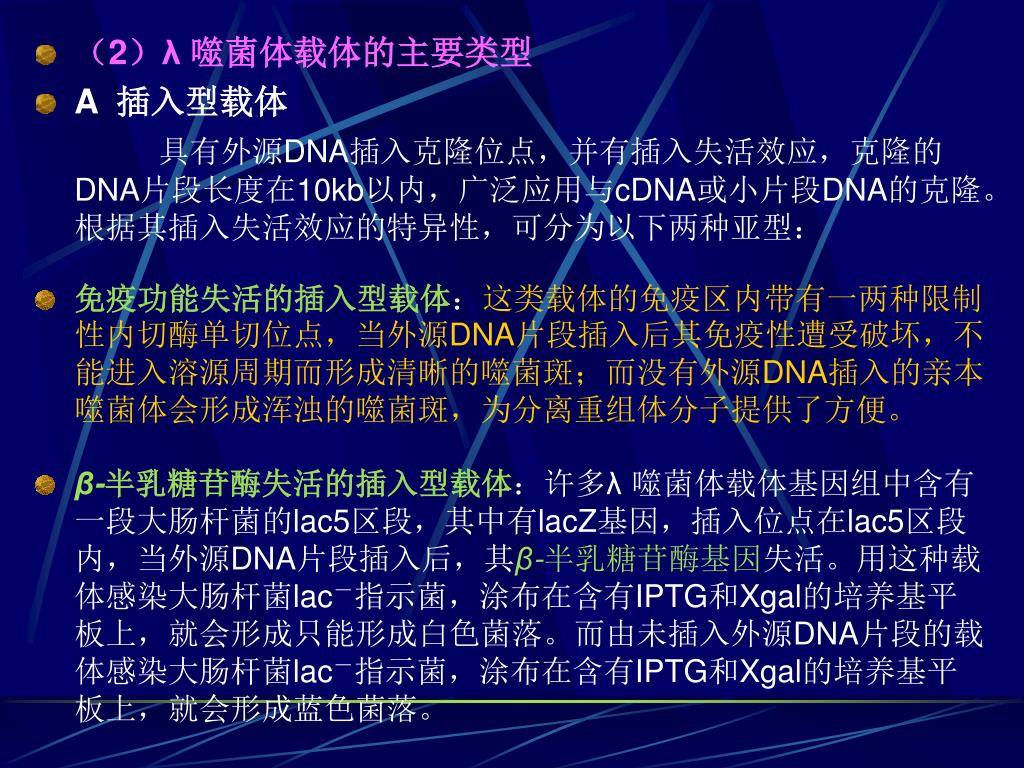 （2）λ 噬菌体载体的主要类型

A 插入型载体

具有外源DNA插入克隆位点，并有插入失活效应，克隆的DNA片段长度在10kb以内，广泛应用与cDNA或小片段DNA的克隆。根据其插入失活效应的特异性，可分为以下两种亚型：

免疫功能失活的插入型载体：这类载体的免疫区内带有一两种限制性内切酶单切位点，当外源DNA片段插入后其免疫性遭受破坏，不能进入溶源周期而形成清晰的噬菌斑；而没有外源DNA插入的亲本噬菌体会形成浑浊的噬菌斑，为分离重组体分子提供了方便。

β-半乳糖苷酶失活的插入型载体：许多λ 噬菌体载体基因组中含有一段大肠杆菌的lac5区段，其中有lacZ基因，插入位点在lac5区段内，当外源DNA片段插入后，其β-半乳糖苷酶基因失活。用这种载体感染大肠杆菌lac⁻指示菌，涂布在含有IPTG和Xgal的培养基平板上，就会形成只能形成白色菌落。而由未插入外源DNA片段的载体感染大肠杆菌lac⁻指示菌，涂布在含有IPTG和Xgal的培养基平板上，就会形成蓝色菌落。